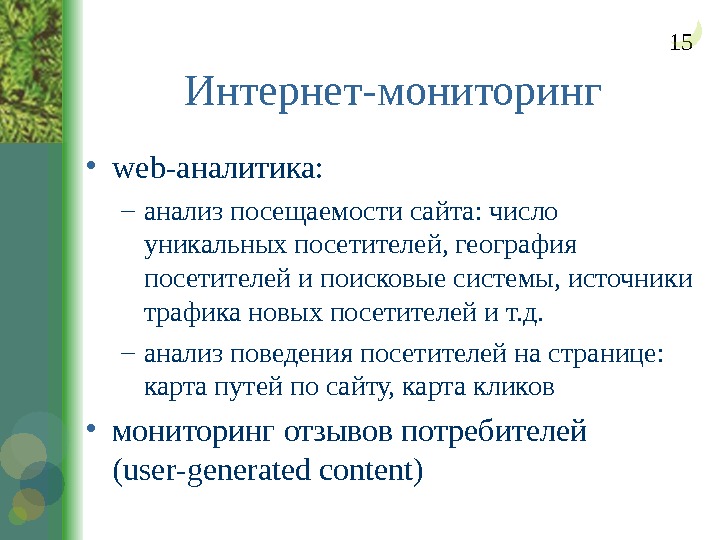 15

Интернет-мониторинг

• web-аналитика:

– анализ посещаемости сайта: число уникальных посетителей, география посетителей и поисковые системы, источники трафика новых посетителей и т.д.

– анализ поведения посетителей на странице: карта путей по сайту, карта кликов

• мониторинг отзывов потребителей (user-generated content)